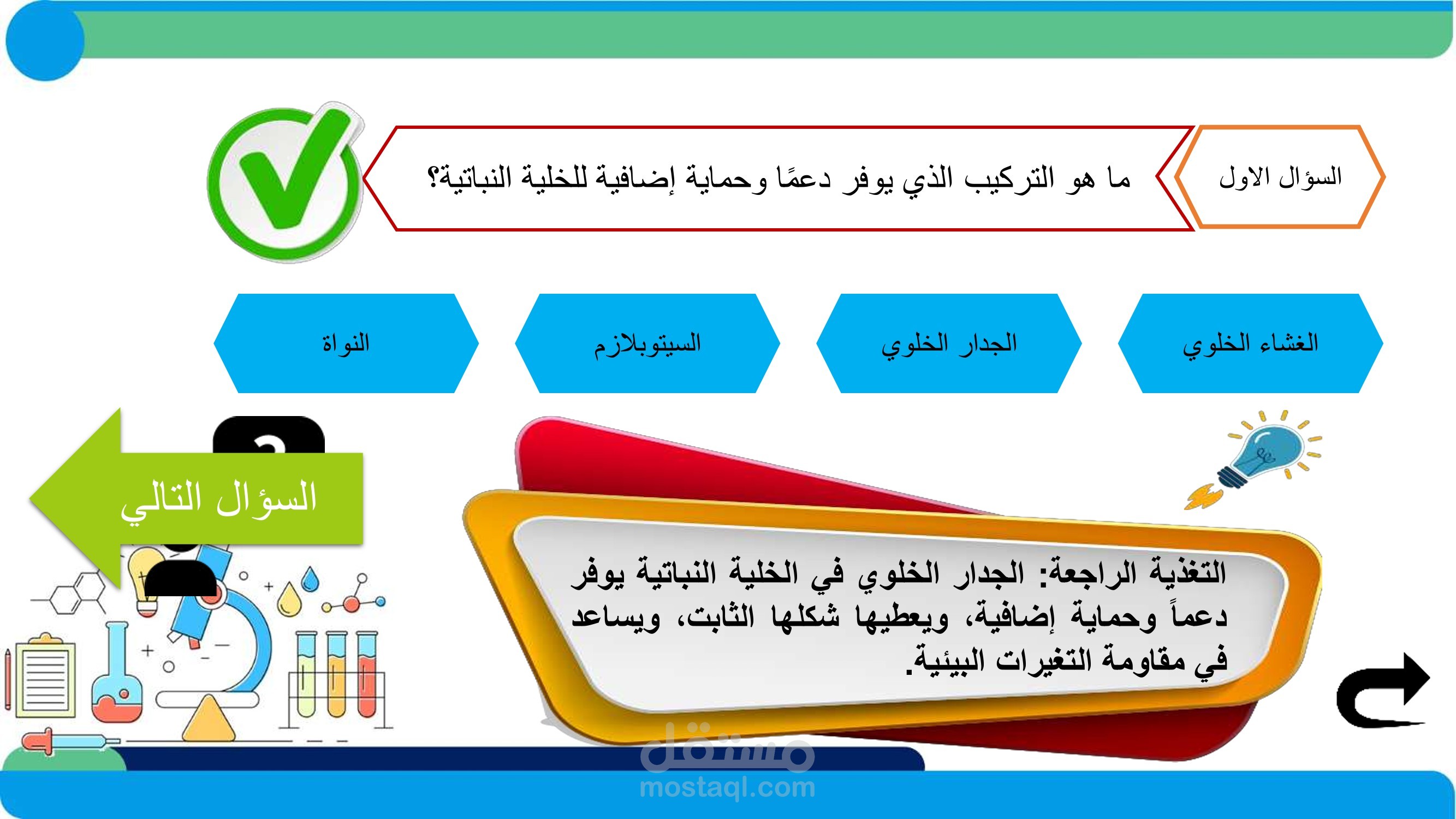 السؤال الاول

ما هو التركيب الذي يوفر دعمًا وحماية إضافية للخلية النباتية؟

الغشاء الخلوي

الجدار الخلوي

السيتوبلازم

النواة

السؤال التالي

التغذية الراجعة: الجدار الخلوي في الخلية النباتية يوفر دعماً وحماية إضافية، ويعطيها شكلها الثابت، ويساعد في مقاومة التغيرات البيئية.

مستقل
mostaql.com